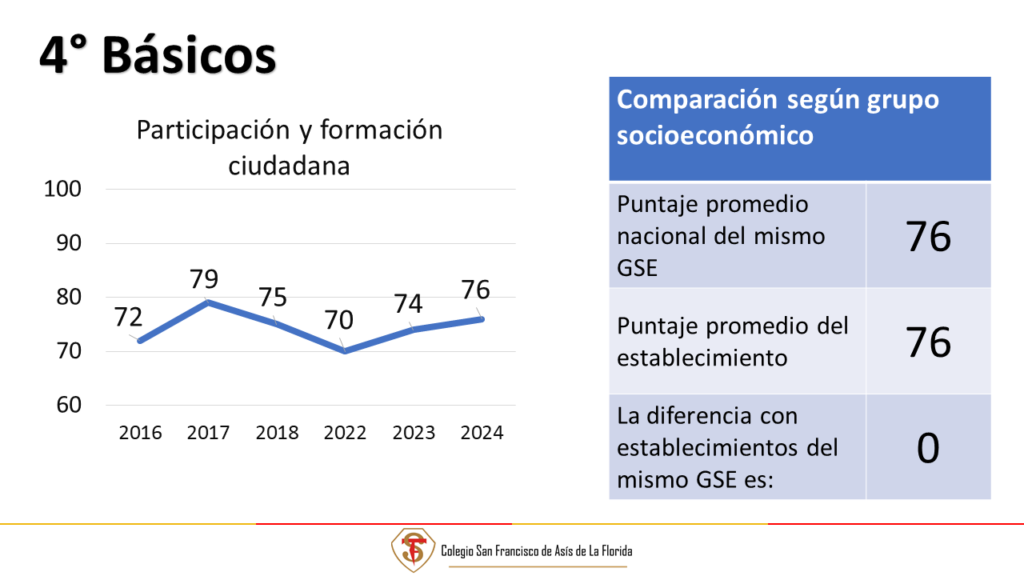 4° Básicos

Participación y formación ciudadana

100
90
80
70
60

72
79
75
70
74
76

2016 2017 2018 2022 2023 2024

| Comparación según grupo socioeconómico | |
|---|---|
| Puntaje promedio nacional del mismo GSE | 76 |
| Puntaje promedio del establecimiento | 76 |
| La diferencia con establecimientos del mismo GSE es: | 0 |

Colegio San Francisco de Asís de La Florida